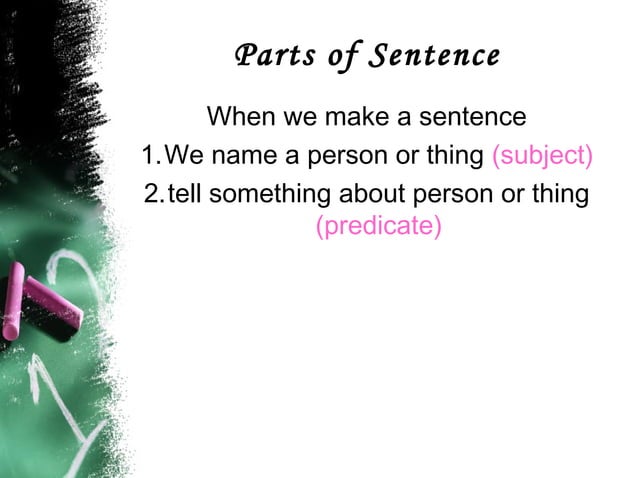 Parts of Sentence

When we make a sentence

1. We name a person or thing (subject)

2. tell something about person or thing (predicate)